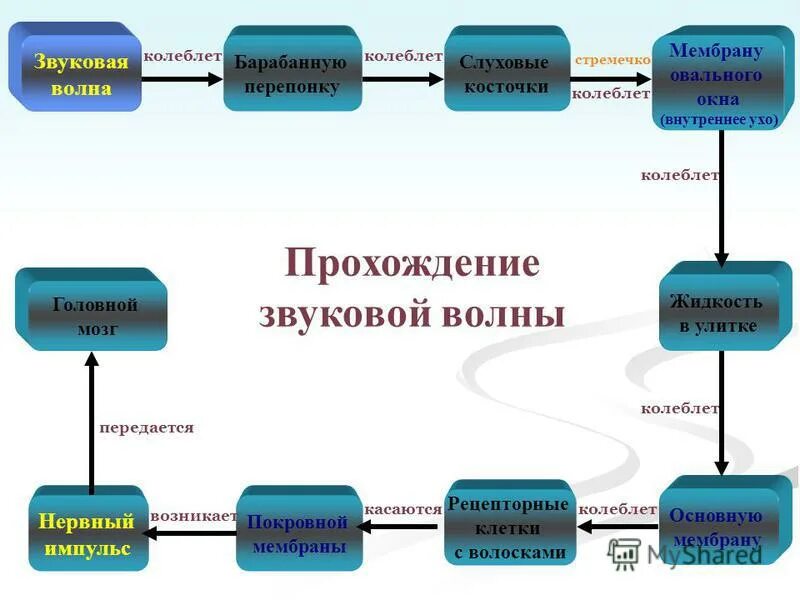 Звуковая волна

колеблет

Барабанную перепонку

колеблет

Слуховые косточки

стремечко

колеблет

Мембрану овального окна (внутреннее ухо)

колеблет

Прохождение звуковой волны

Жидкость в улитке

колеблет

Основную мембрану

колеблет

Рецепторные клетки с волосками

касаются

Покровной мембраны

возникает

Нервный импульс

передается

Головной мозг

MyShared